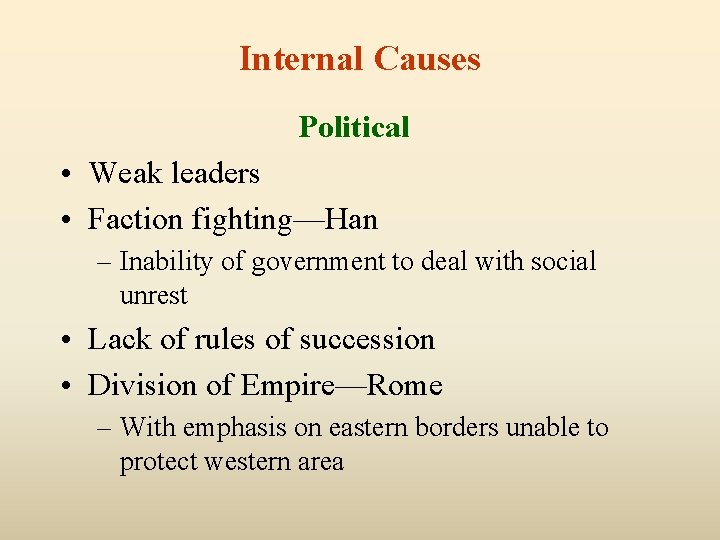 Internal Causes

Political

• Weak leaders
• Faction fighting—Han
– Inability of government to deal with social unrest
• Lack of rules of succession
• Division of Empire—Rome
– With emphasis on eastern borders unable to protect western area